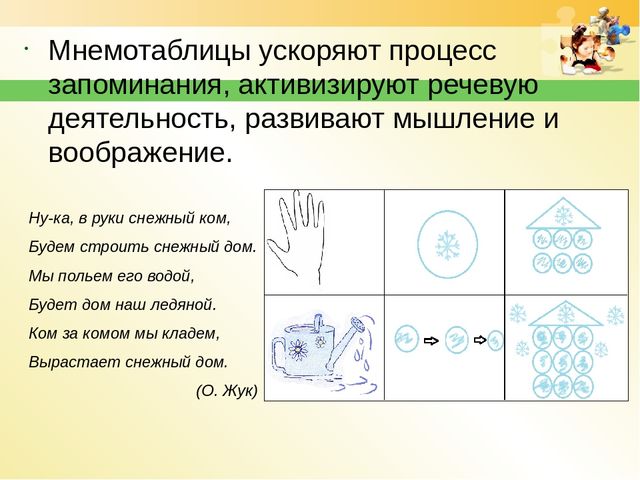 Мнемотаблицы ускоряют процесс запоминания, активизируют речевую деятельность, развивают мышление и воображение.

Ну-ка, в руки снежный ком,
Будем строить снежный дом.
Мы польем его водой,
Будет дом наш ледяной.
Ком за комом мы кладем,
Вырастает снежный дом.
(О. Жук)